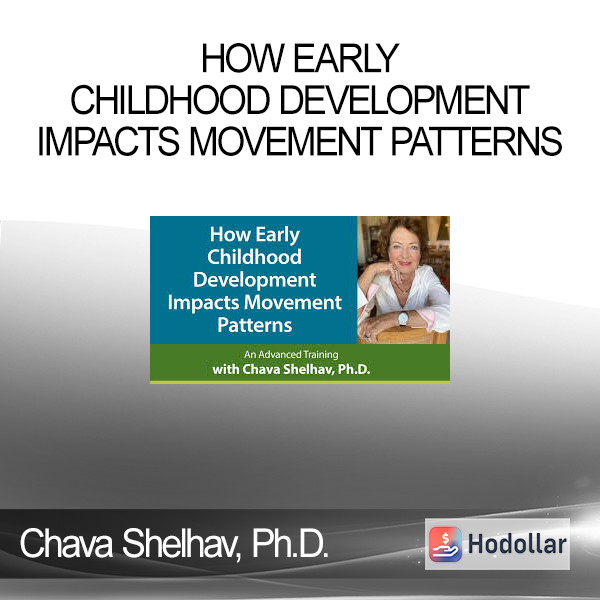 HOW EARLY CHILDHOOD DEVELOPMENT IMPACTS MOVEMENT PATTERNS

How Early Childhood Development Impacts Movement Patterns

An Advanced Training
with Chava Shelhav, Ph.D.

Chava Shelhav, Ph.D.

Hodollar